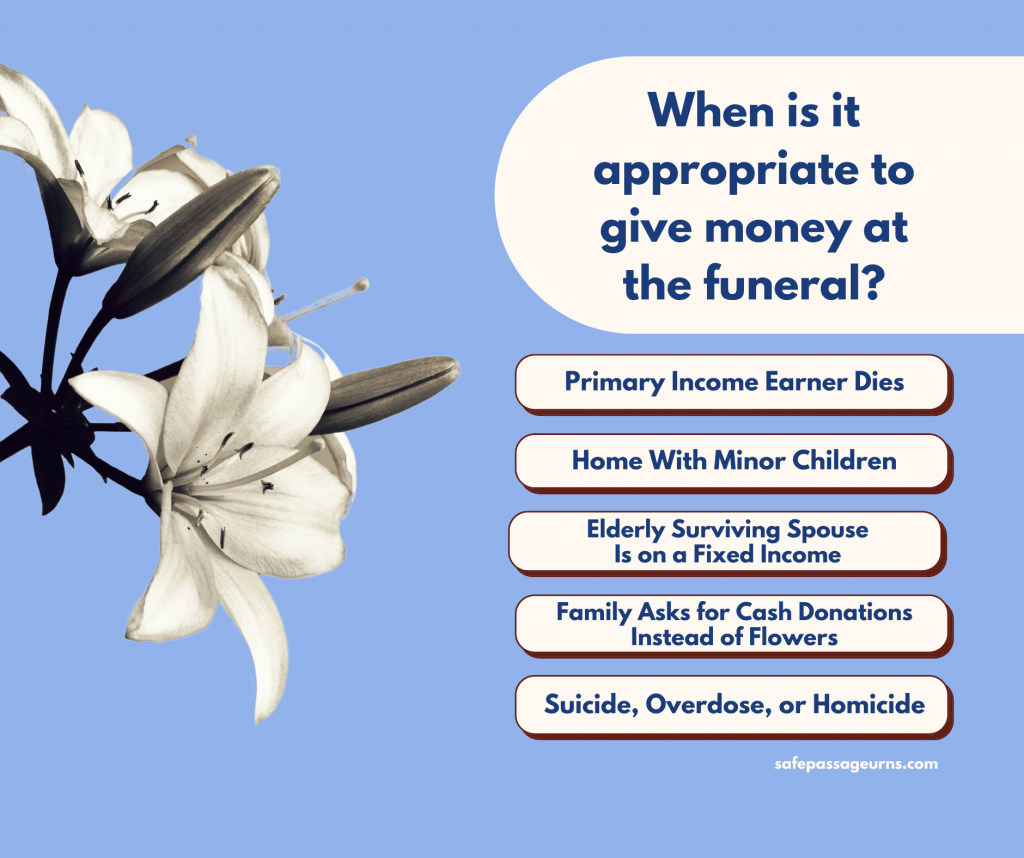 When is it appropriate to give money at the funeral?

Primary Income Earner Dies

Home With Minor Children

Elderly Surviving Spouse Is on a Fixed Income

Family Asks for Cash Donations Instead of Flowers

Suicide, Overdose, or Homicide

safepassageurns.com